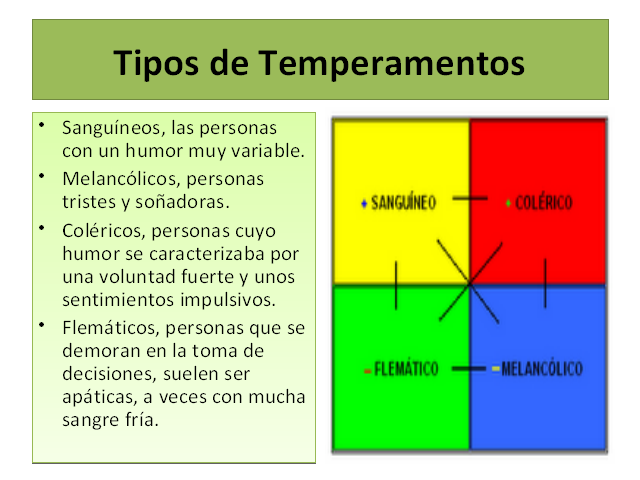 Tipos de Temperamentos

• Sanguíneos, las personas con un humor muy variable.
• Melancólicos, personas tristes y soñadoras.
• Coléricos, personas cuyo humor se caracterizaba por una voluntad fuerte y unos sentimientos impulsivos.
• Flemáticos, personas que se demoran en la toma de decisiones, suelen ser apáticas, a veces con mucha sangre fría.

+ SANGUÍNEO
+ COLÉRICO
- FLEMÁTICO
- MELANCÓLICO